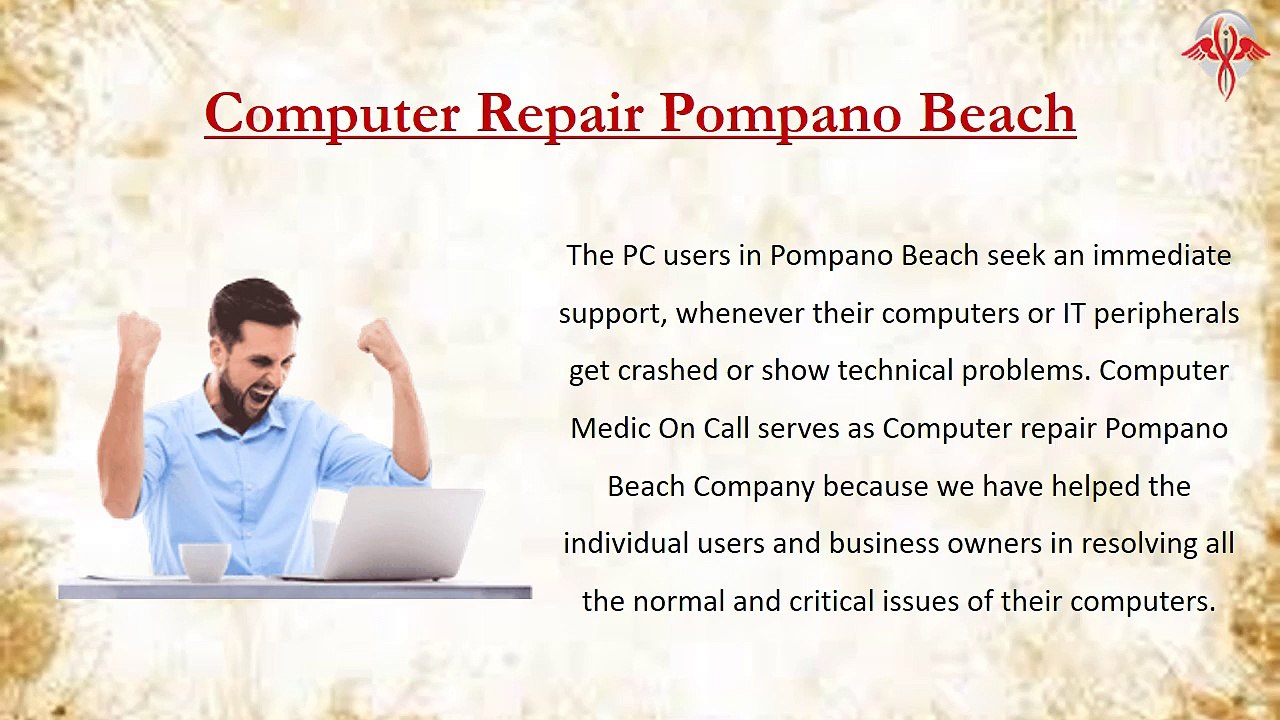 Computer Repair Pompano Beach

The PC users in Pompano Beach seek an immediate support, whenever their computers or IT peripherals get crashed or show technical problems. Computer Medic On Call serves as Computer repair Pompano Beach Company because we have helped the individual users and business owners in resolving all the normal and critical issues of their computers.